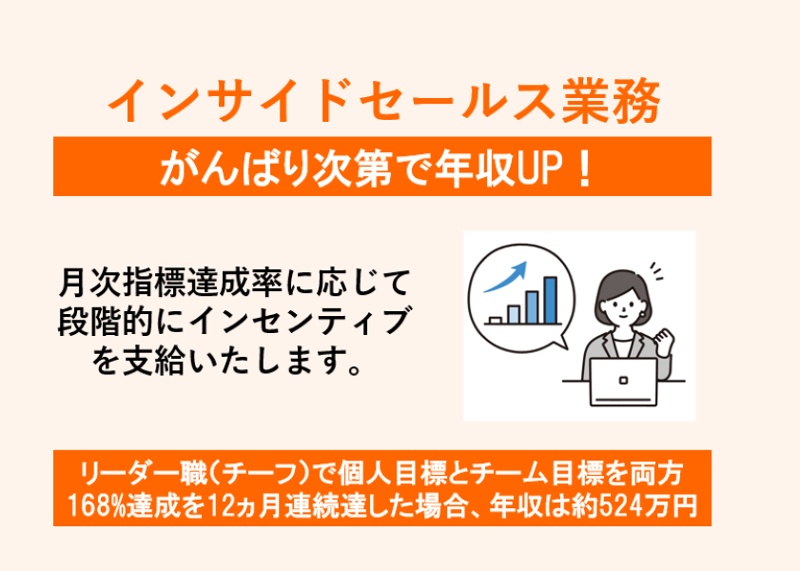 インサイドセールス業務

がんばり次第で年収UP！

月次指標達成率に応じて段階的にインセンティブを支給いたします。

リーダー職（チーフ）で個人目標とチーム目標を両方168%達成を12ヵ月連続達した場合、年収は約524万円